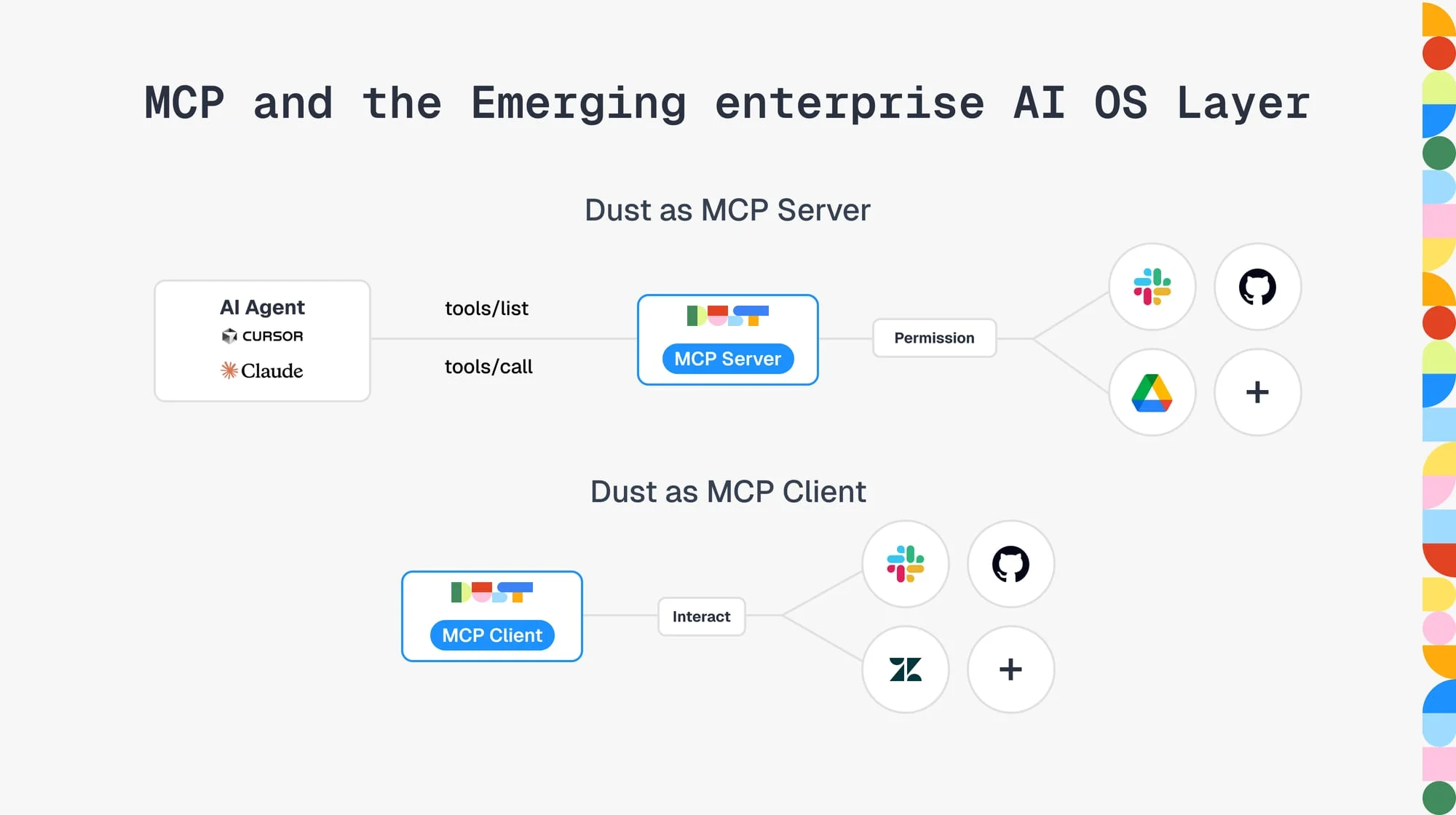 MCP and the Emerging enterprise AI OS Layer

Dust as MCP Server

AI Agent
CURSOR
Claude

tools/list
tools/call

MCP Server

Permission

+

Dust as MCP Client

MCP Client

Interact

+